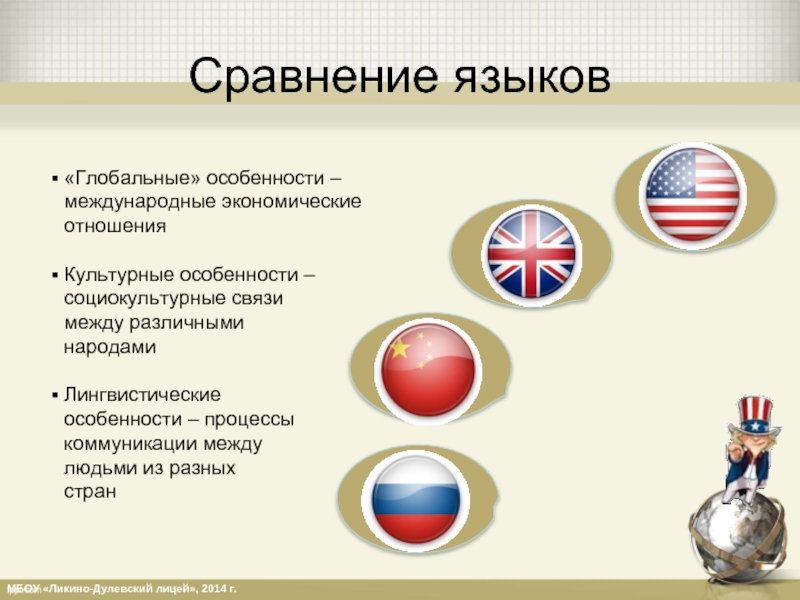 Сравнение языков

▪ «Глобальные» особенности – международные экономические отношения

▪ Культурные особенности – социокультурные связи между различными народами

▪ Лингвистические особенности – процессы коммуникации между людьми из разных стран

МБОУ «Ликино-Дулевский лицей», 2014 г.